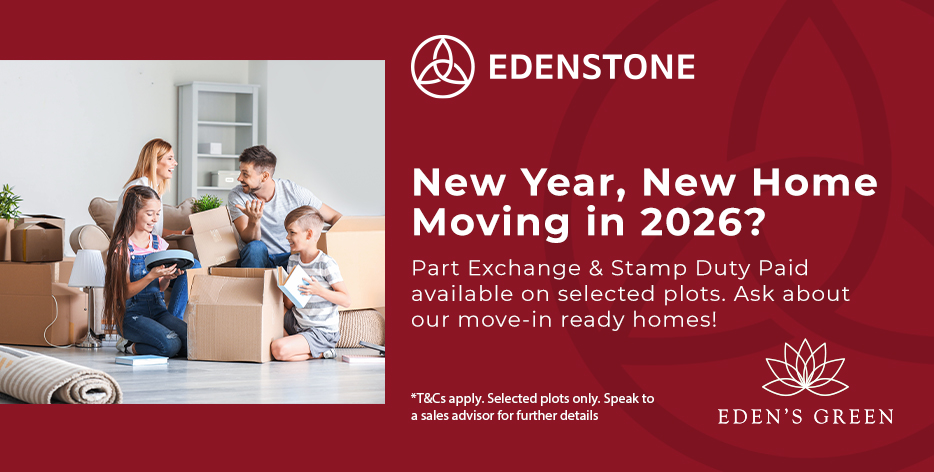 EDENSTONE

New Year, New Home Moving in 2026?

Part Exchange & Stamp Duty Paid available on selected plots. Ask about our move-in ready homes!

*T&Cs apply. Selected plots only. Speak to a sales advisor for further details

EDEN'S GREEN